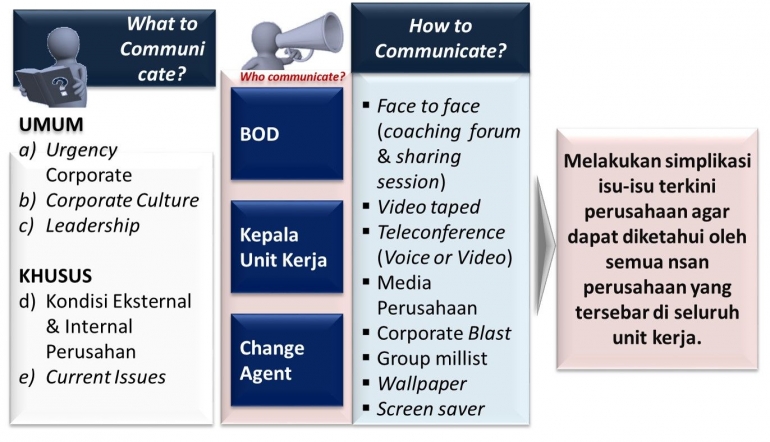 What to Communi cate?

UMUM
a) Urgency Corporate
b) Corporate Culture
c) Leadership

KHUSUS
d) Kondisi Eksternal & Internal Perusahan
e) Current Issues

Who communicate?

BOD

Kepala Unit Kerja

Change Agent

How to Communicate?

▪ Face to face (coaching forum & sharing session)
▪ Video taped
▪ Teleconference (Voice or Video)
▪ Media Perusahaan
▪ Corporate Blast
▪ Group millist
▪ Wallpaper
▪ Screen saver

Melakukan simplikasi isu-isu terkini perusahaan agar dapat diketahui oleh semua nsan perusahaan yang tersebar di seluruh unit kerja.